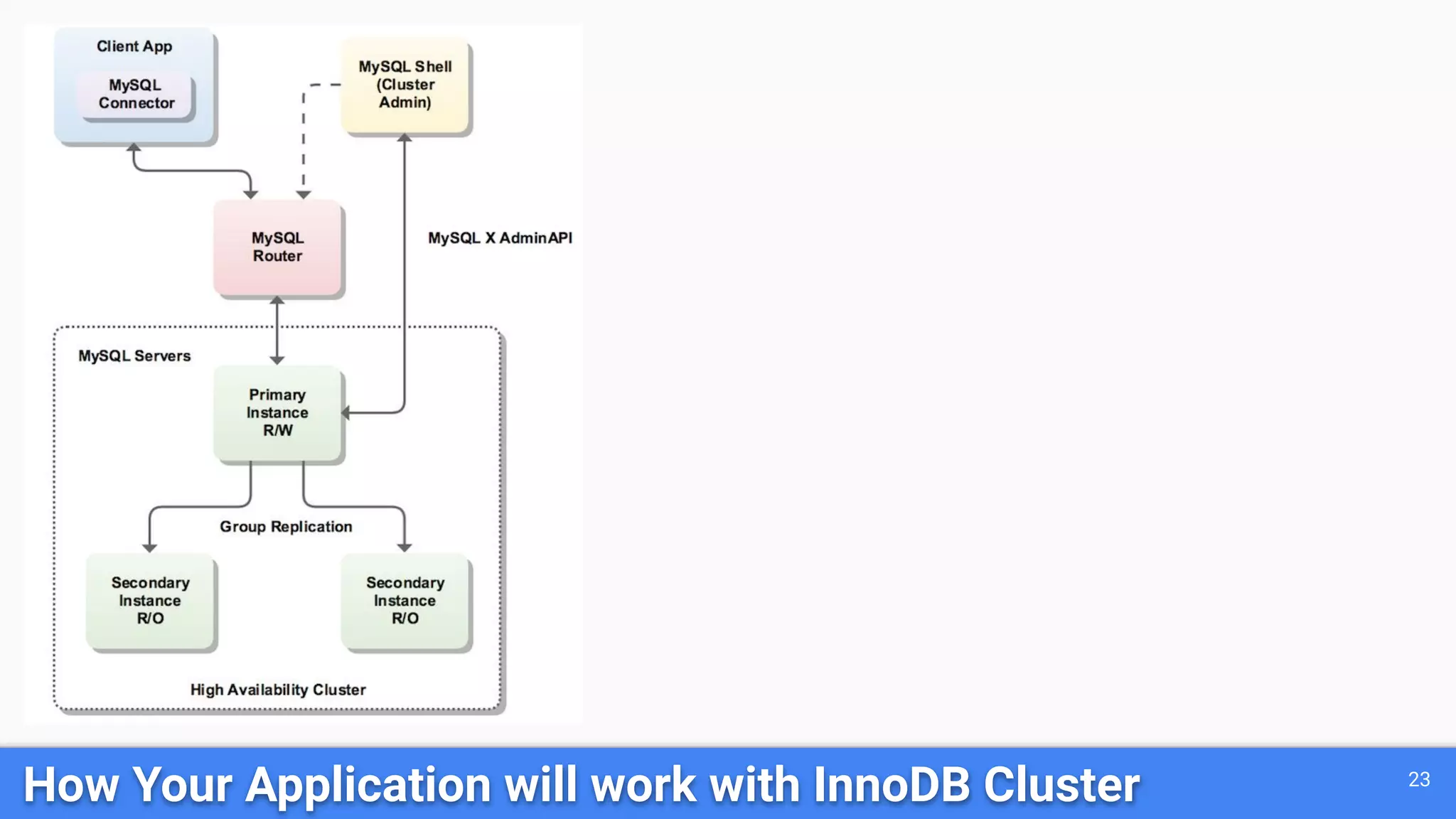 Client App

MySQL Connector

MySQL Shell (Cluster Admin)

MySQL Router

MySQL X AdminAPI

MySQL Servers

Primary Instance R/W

Group Replication

Secondary Instance R/O

Secondary Instance R/O

High Availability Cluster

How Your Application will work with InnoDB Cluster

23